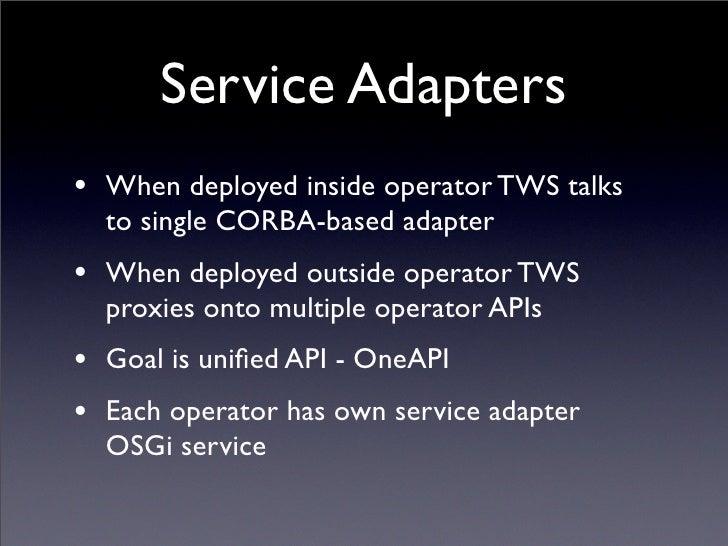 Service Adapters

• When deployed inside operator TWS talks to single CORBA-based adapter

• When deployed outside operator TWS proxies onto multiple operator APIs

• Goal is unified API - OneAPI

• Each operator has own service adapter OSGi service